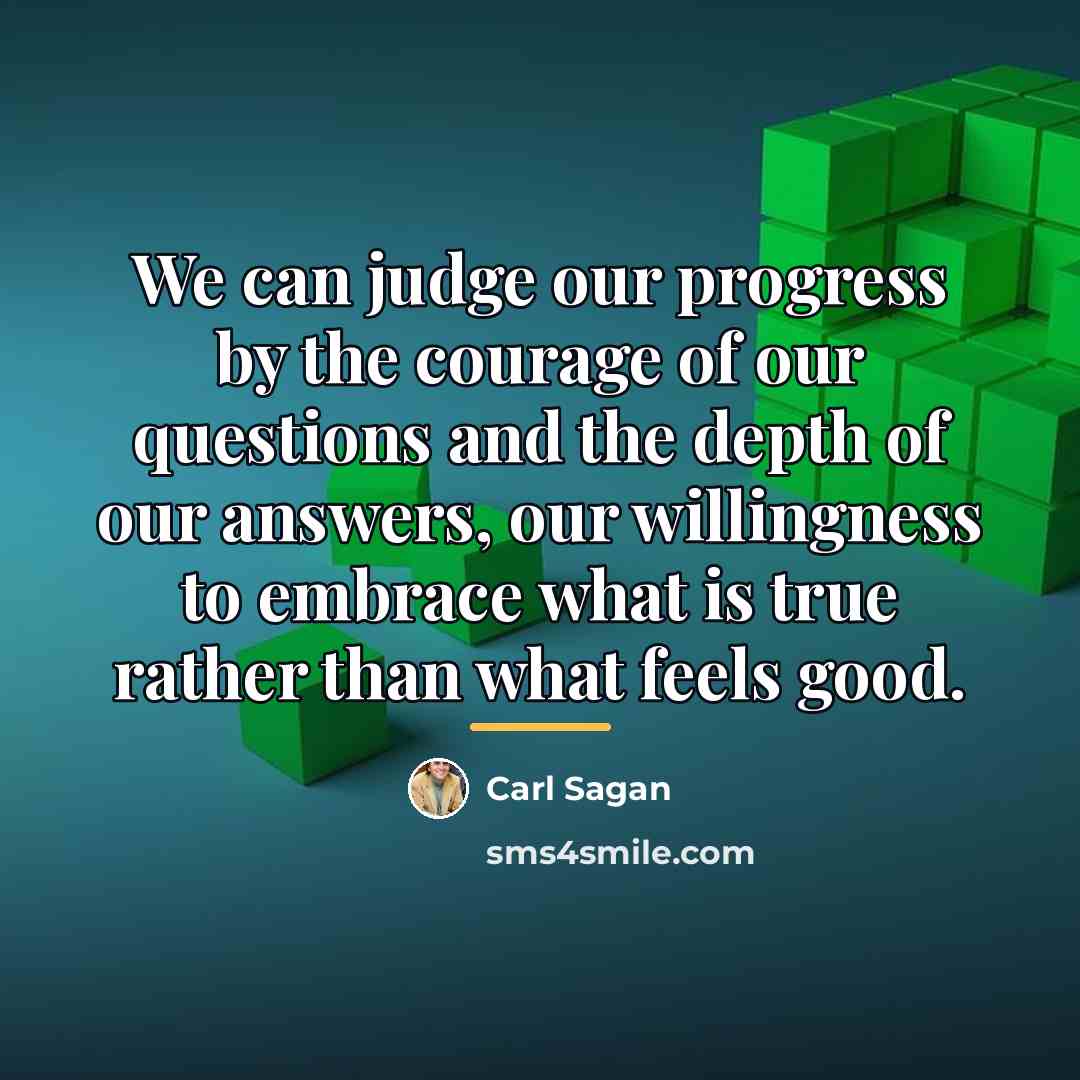 We can judge our progress by the courage of our questions and the depth of our answers, our willingness to embrace what is true rather than what feels good.

Carl Sagan

sms4smile.com